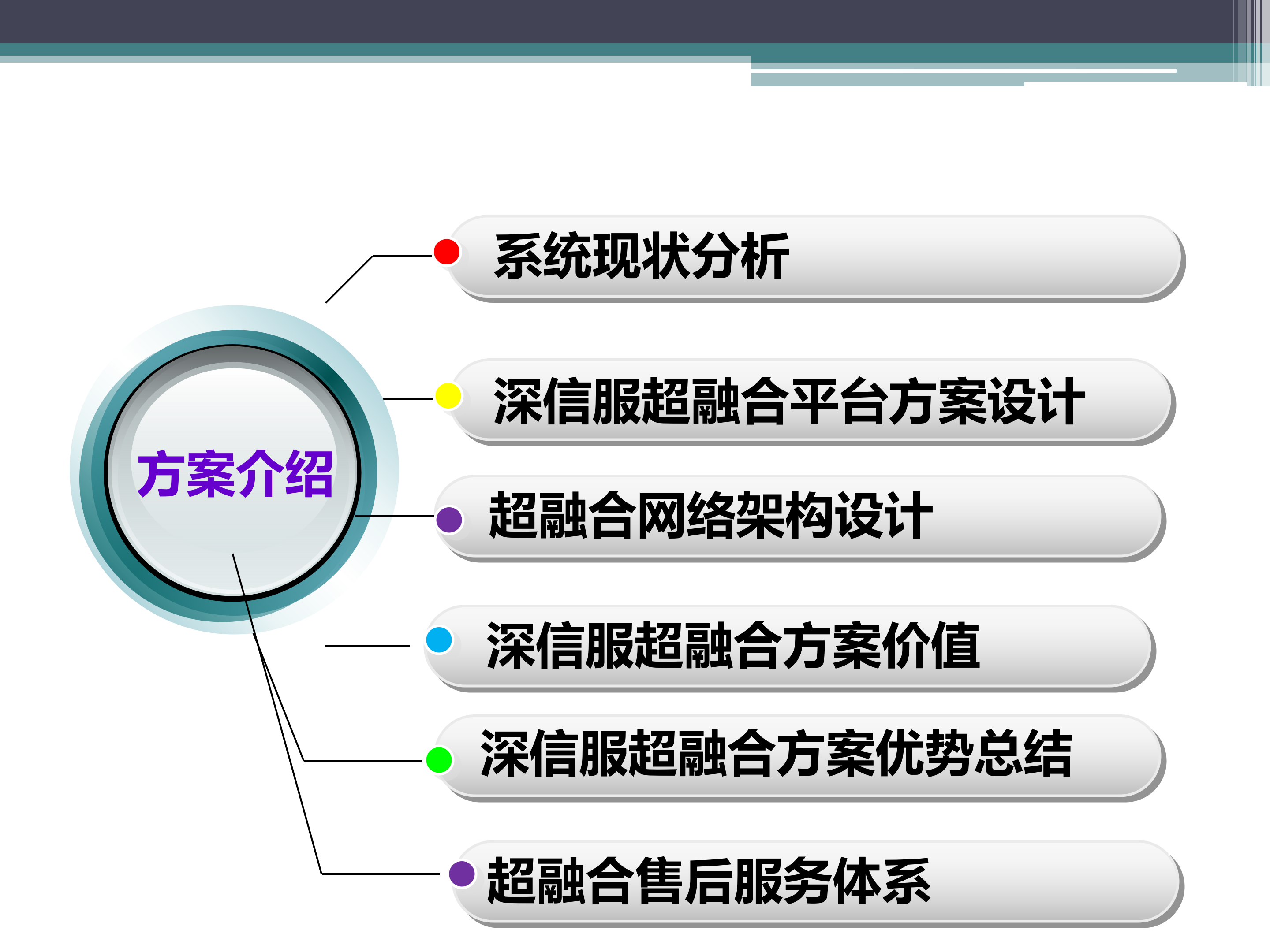 方案介绍

系统现状分析

深信服超融合平台方案设计

超融合网络架构设计

深信服超融合方案价值

深信服超融合方案优势总结

超融合售后服务体系